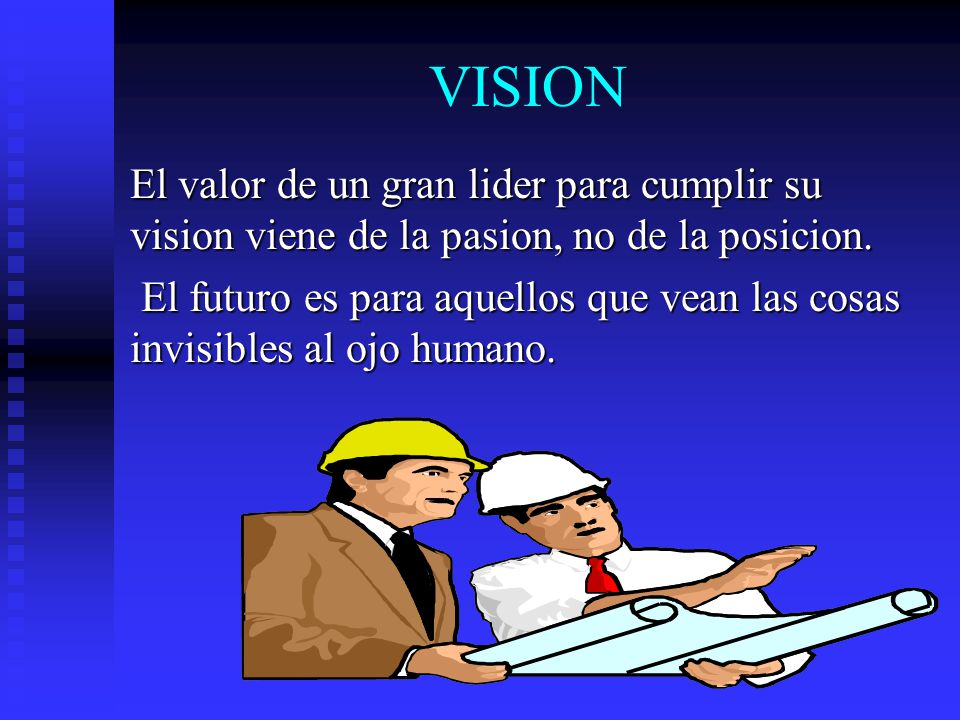 VISION

El valor de un gran lider para cumplir su vision viene de la pasion, no de la posicion.

El futuro es para aquellos que vean las cosas invisibles al ojo humano.